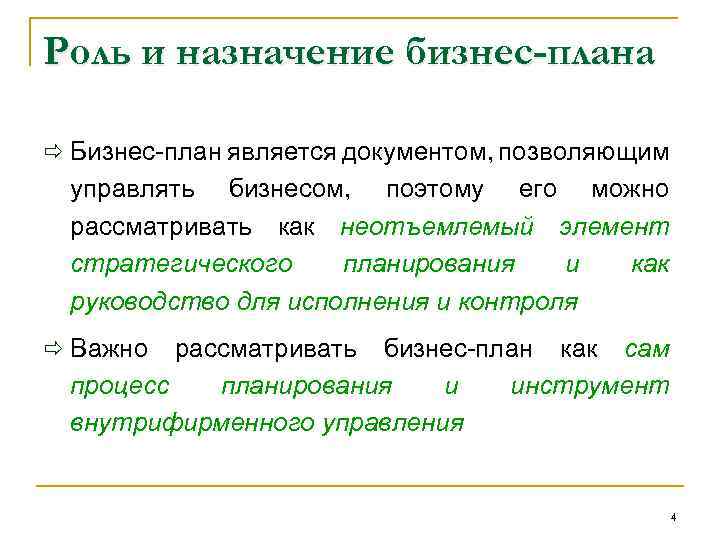 Роль и назначение бизнес-плана

⇨ Бизнес-план является документом, позволяющим управлять бизнесом, поэтому его можно рассматривать как неотъемлемый элемент стратегического планирования и как руководство для исполнения и контроля

⇨ Важно рассматривать бизнес-план как сам процесс планирования и инструмент внутрифирменного управления

4